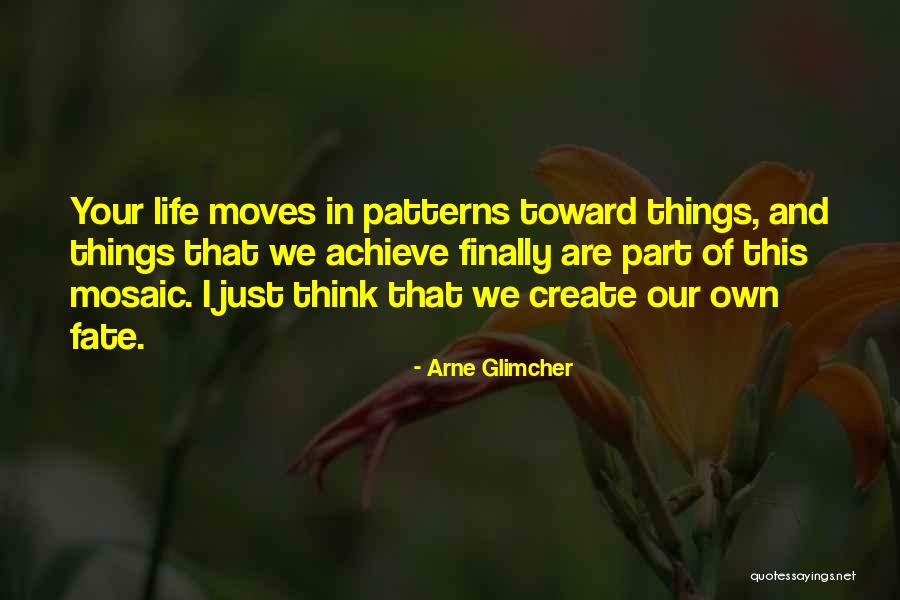 Your life moves in patterns toward things, and things that we achieve finally are part of this mosaic. I just think that we create our own fate.

- Arne Glimcher

quotessayings.net